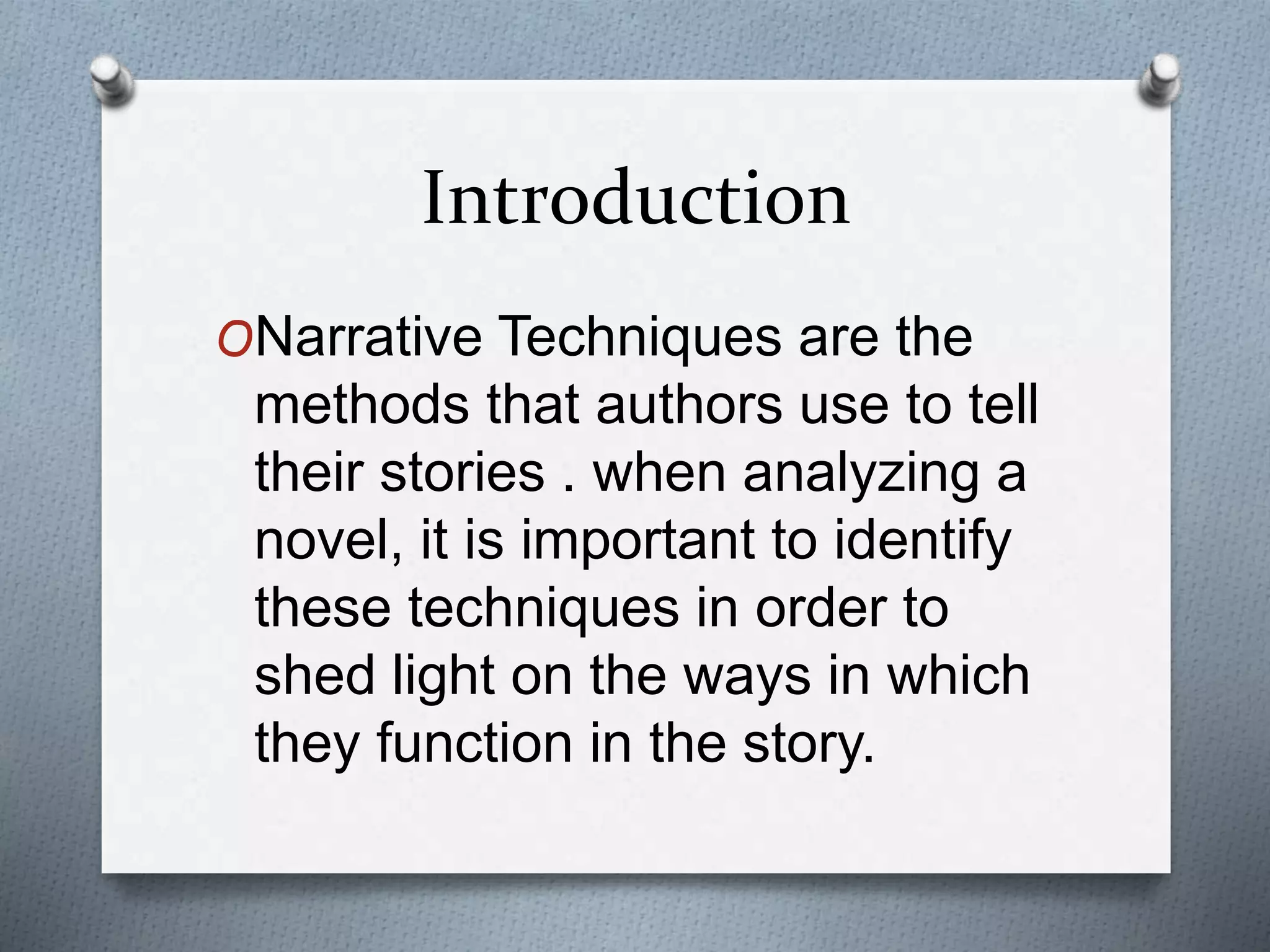 Introduction

Narrative Techniques are the methods that authors use to tell their stories . when analyzing a novel, it is important to identify these techniques in order to shed light on the ways in which they function in the story.